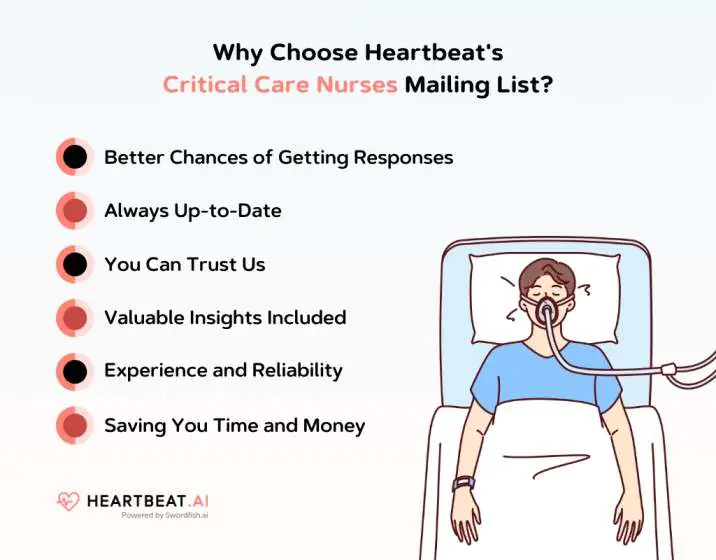 Why Choose Heartbeat's Critical Care Nurses Mailing List?

Better Chances of Getting Responses

Always Up-to-Date

You Can Trust Us

Valuable Insights Included

Experience and Reliability

Saving You Time and Money

HEARTBEAT.AI
Powered by Swordfish.ai